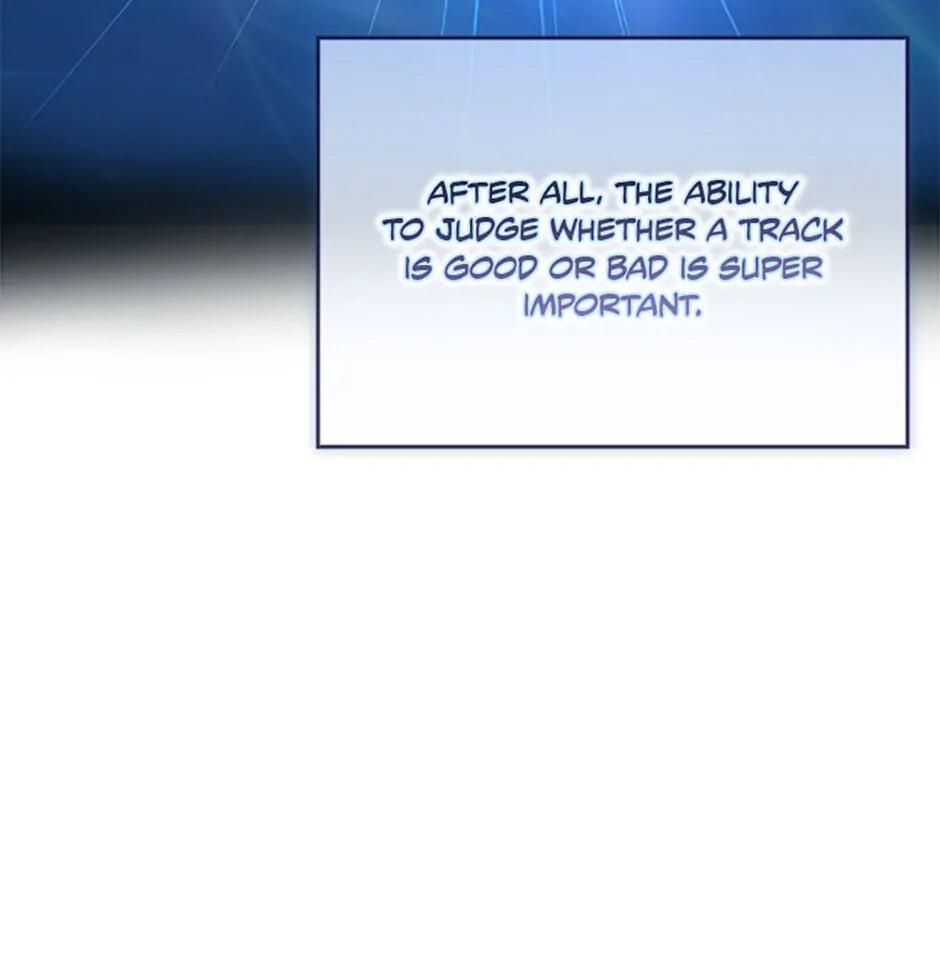 AFTER ALL, THE ABILITY TO JUDGE WHETHER A TRACK IS GOOD OR BAD IS SUPER IMPORTANT.